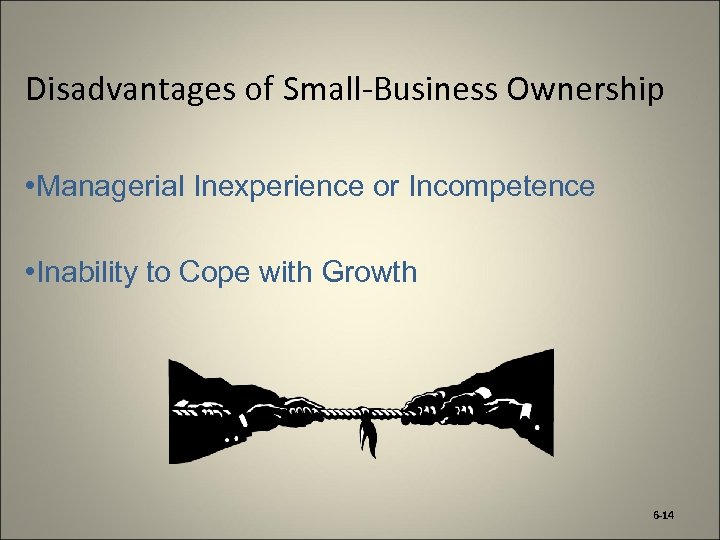 Disadvantages of Small-Business Ownership

•Managerial Inexperience or Incompetence

•Inability to Cope with Growth

6-14